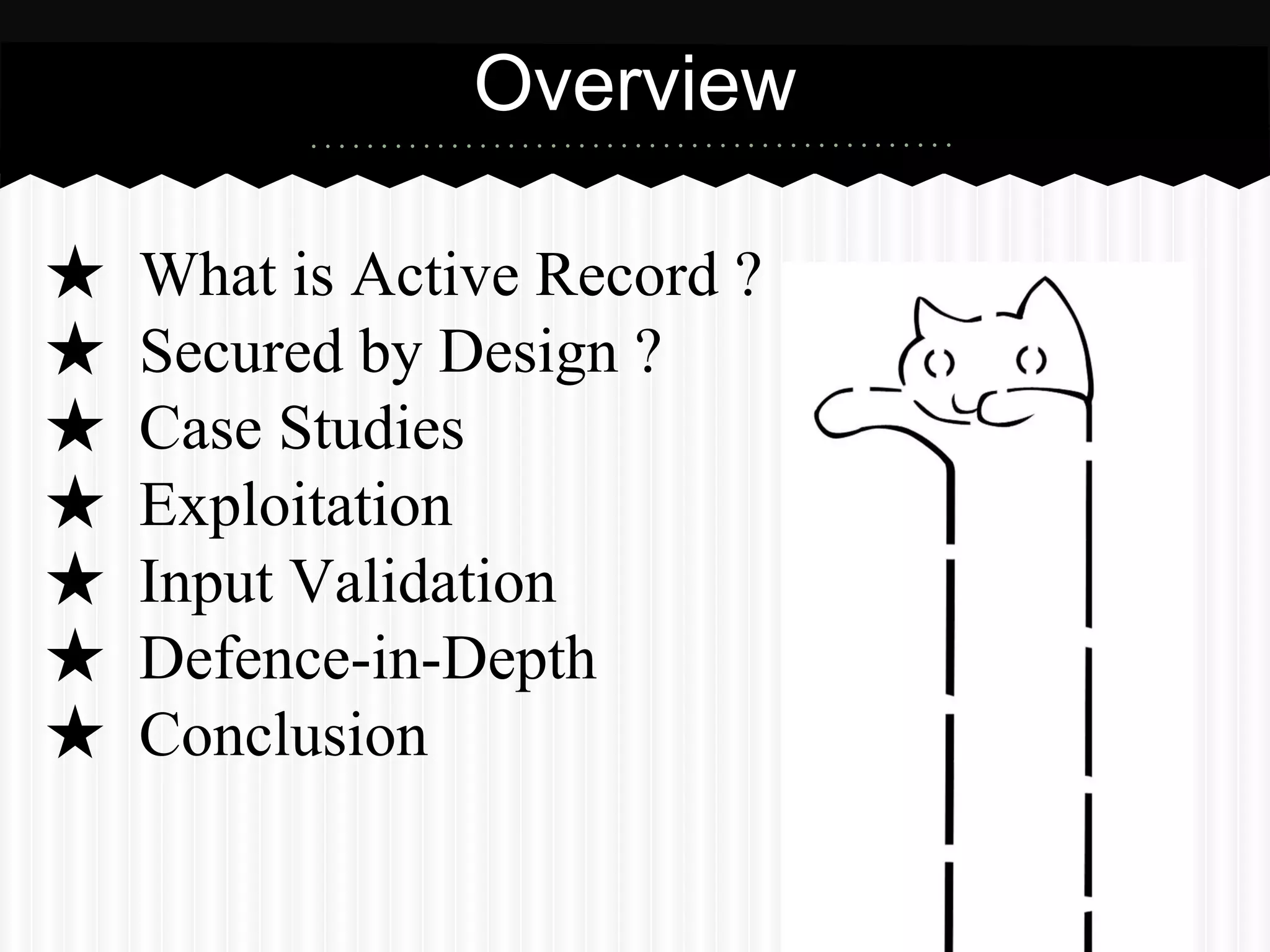 Overview

★ What is Active Record ?
★ Secured by Design ?
★ Case Studies
★ Exploitation
★ Input Validation
★ Defence-in-Depth
★ Conclusion